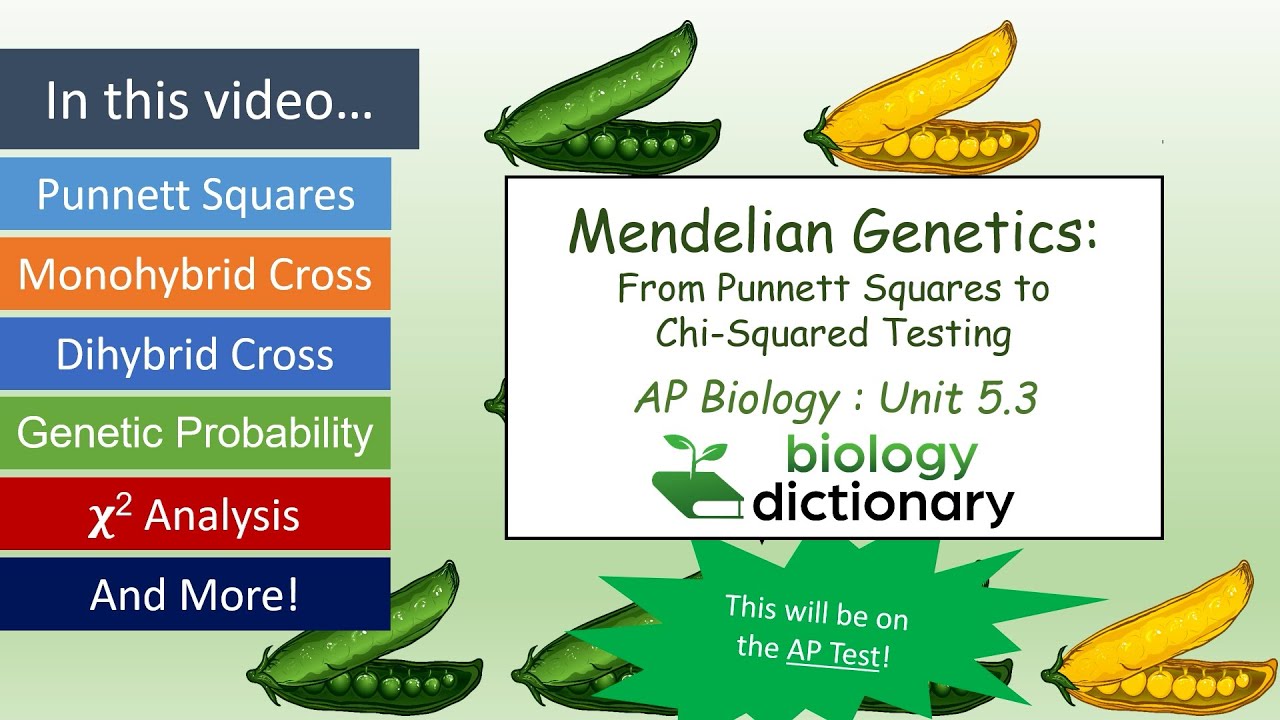 In this video…

Punnett Squares

Monohybrid Cross

Dihybrid Cross

Genetic Probability

$\chi^2$ Analysis

And More!

Mendelian Genetics:
From Punnett Squares to Chi-Squared Testing

AP Biology : Unit 5.3

biology dictionary

This will be on the AP Test!